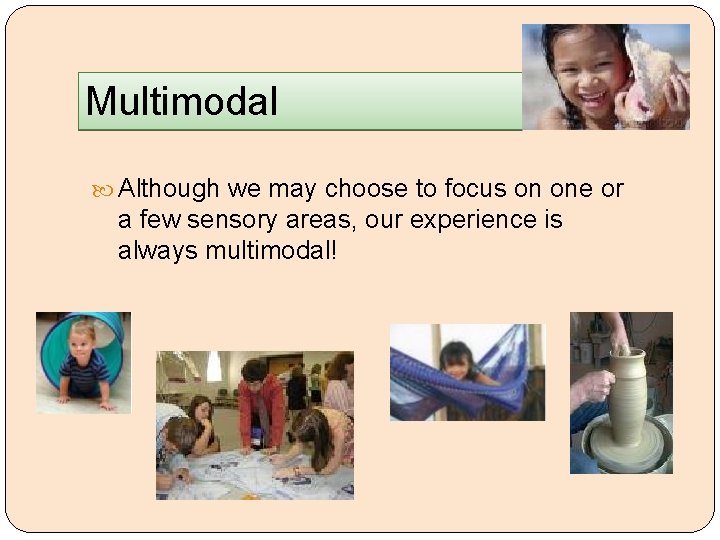 Multimodal

Although we may choose to focus on one or a few sensory areas, our experience is always multimodal!